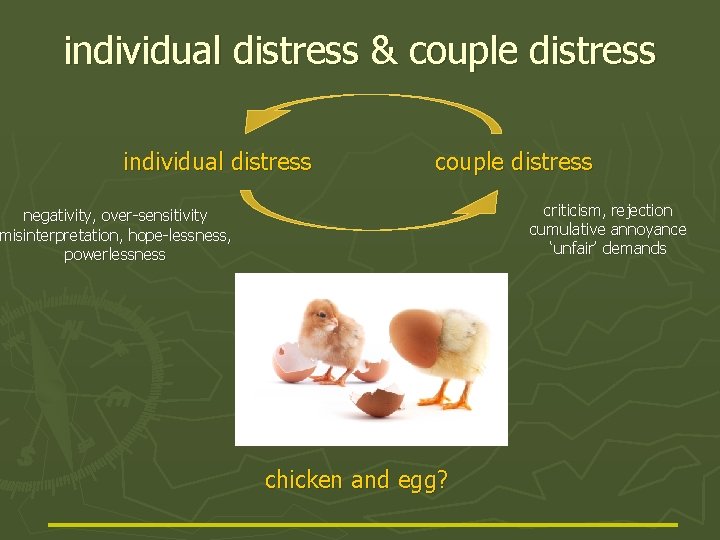 individual distress & couple distress

individual distress

couple distress

negativity, over-sensitivity
misinterpretation, hope-lessness,
powerlessness

criticism, rejection
cumulative annoyance
'unfair' demands

chicken and egg?